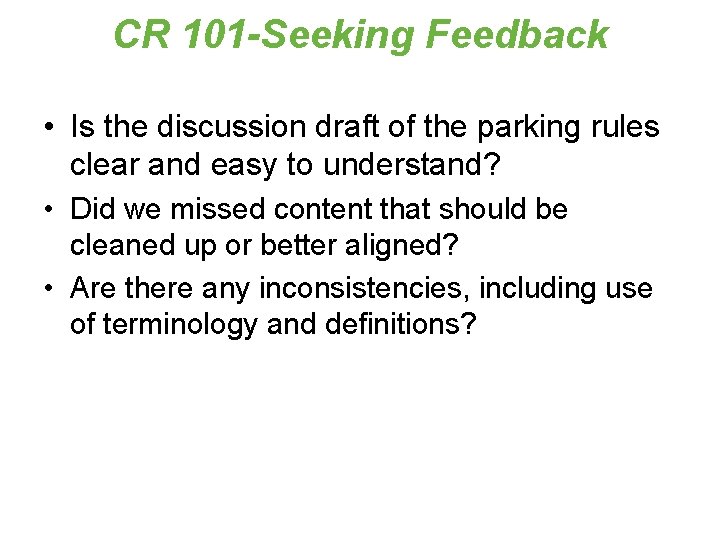 CR 101-Seeking Feedback

• Is the discussion draft of the parking rules clear and easy to understand?
• Did we missed content that should be cleaned up or better aligned?
• Are there any inconsistencies, including use of terminology and definitions?